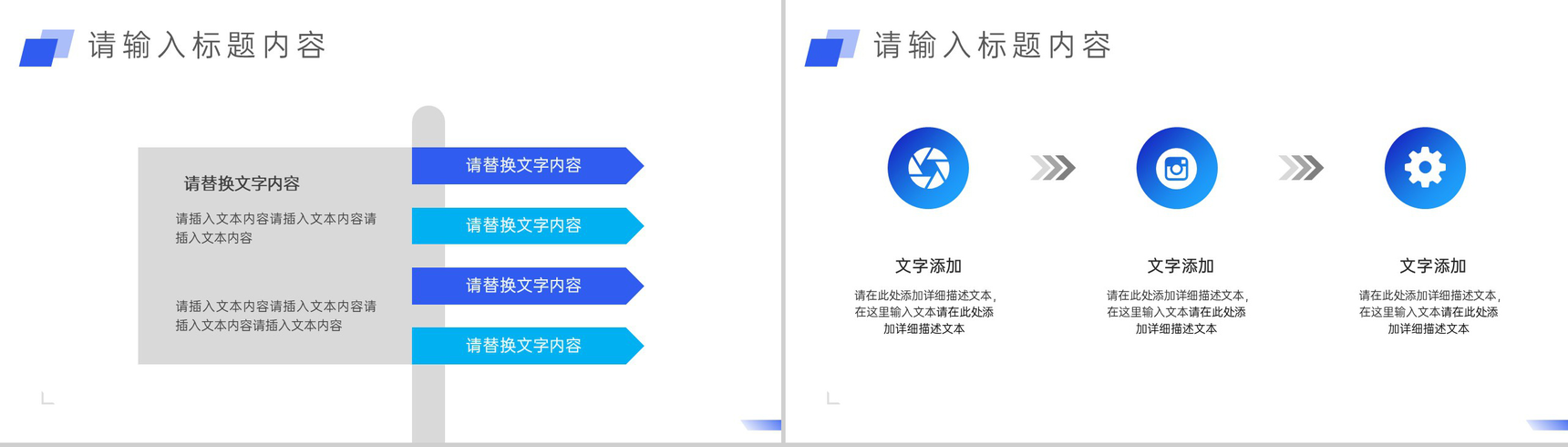 请输入标题内容

请替换文字内容

请插入文本内容请插入文本内容请插入文本内容

请插入文本内容请插入文本内容请插入文本内容请插入文本内容

请替换文字内容

请替换文字内容

请替换文字内容

请替换文字内容

请输入标题内容

文字添加

请在此处添加详细描述文本，在这里输入文本请在此处添加详细描述文本

文字添加

请在此处添加详细描述文本，在这里输入文本请在此处添加详细描述文本

文字添加

请在此处添加详细描述文本，在这里输入文本请在此处添加详细描述文本